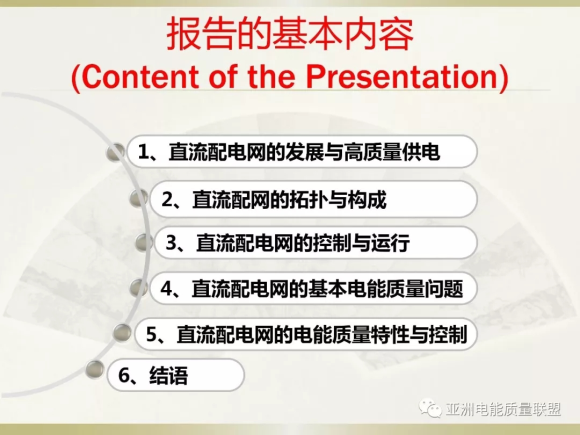 报告的基本内容
(Content of the Presentation)

1、直流配电网的发展与高质量供电

2、直流配网的拓扑与构成

3、直流配电网的控制与运行

4、直流配电网的基本电能质量问题

5、直流配电网的电能质量特性与控制

6、结语

亚洲电能质量联盟